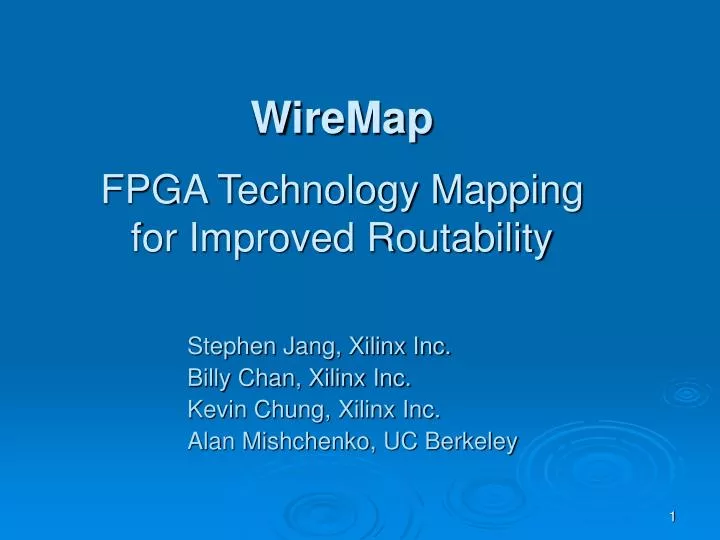 WireMap

FPGA Technology Mapping for Improved Routability

Stephen Jang, Xilinx Inc.
Billy Chan, Xilinx Inc.
Kevin Chung, Xilinx Inc.
Alan Mishchenko, UC Berkeley

1